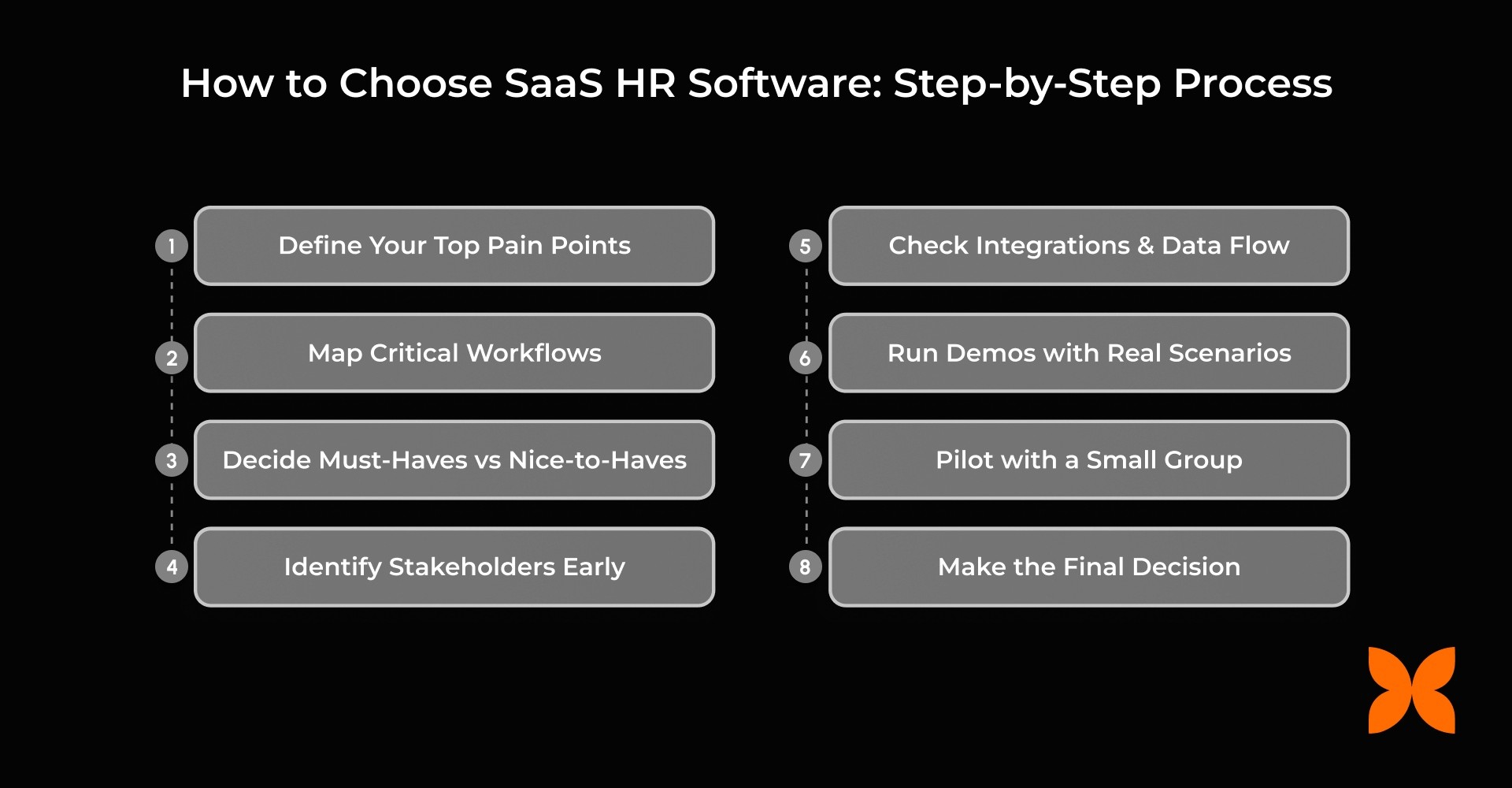 How to Choose SaaS HR Software: Step-by-Step Process

1 Define Your Top Pain Points

2 Map Critical Workflows

3 Decide Must-Haves vs Nice-to-Haves

4 Identify Stakeholders Early

5 Check Integrations & Data Flow

6 Run Demos with Real Scenarios

7 Pilot with a Small Group

8 Make the Final Decision